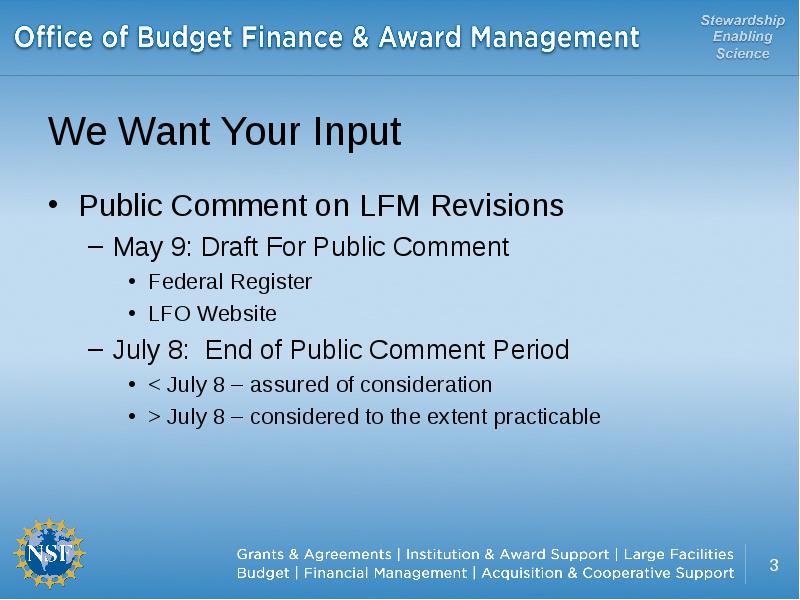 Office of Budget Finance & Award Management

Stewardship
Enabling
Science

We Want Your Input

• Public Comment on LFM Revisions
– May 9: Draft For Public Comment
• Federal Register
• LFO Website
– July 8: End of Public Comment Period
• < July 8 – assured of consideration
• > July 8 – considered to the extent practicable

NSF

Grants & Agreements | Institution & Award Support | Large Facilities
Budget | Financial Management | Acquisition & Cooperative Support

3